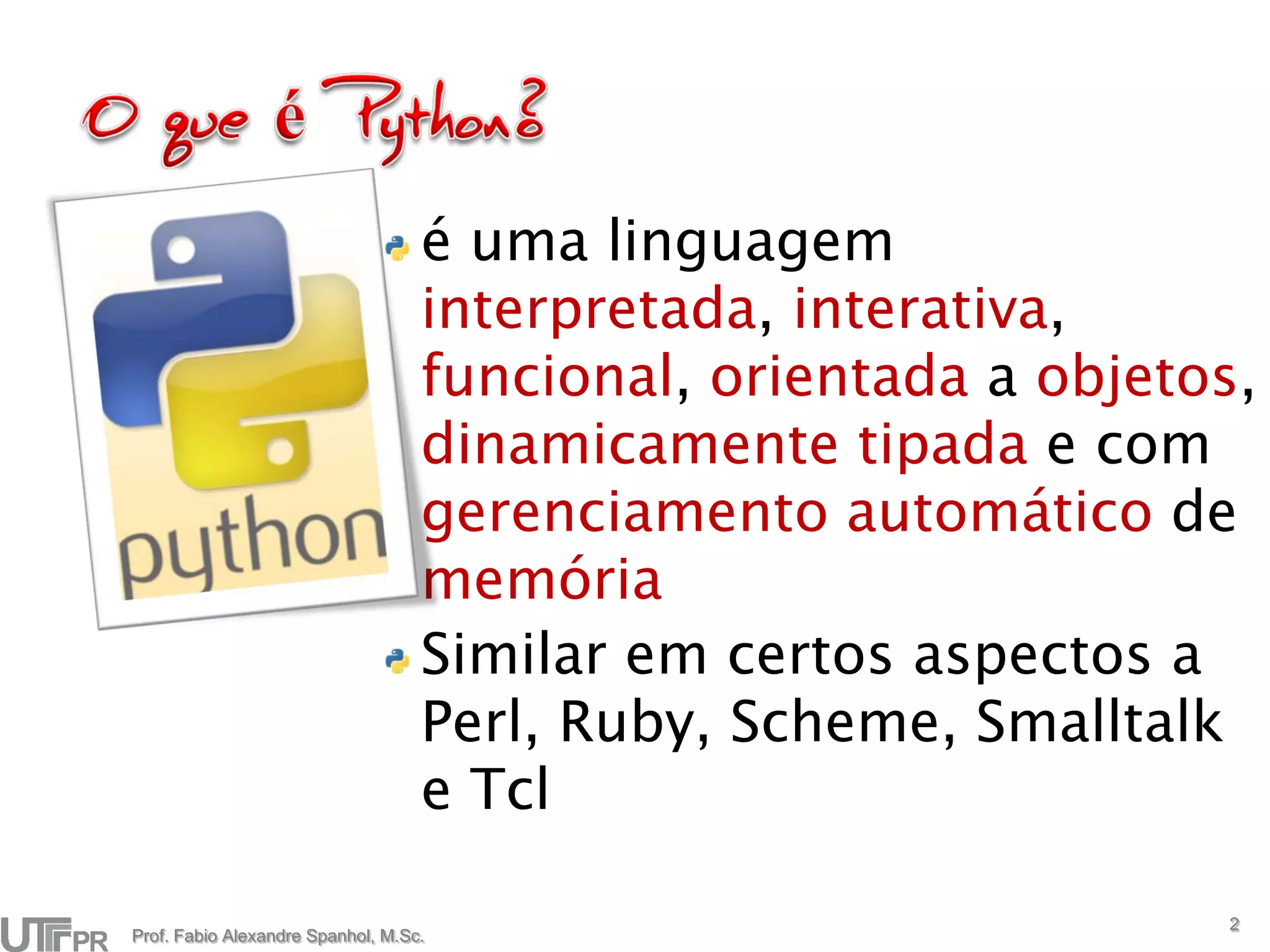 O que é Python?

python

é uma linguagem interpretada, interativa, funcional, orientada a objetos, dinamicamente tipada e com gerenciamento automático de memória

Similar em certos aspectos a Perl, Ruby, Scheme, Smalltalk e Tcl

UTFPR Prof. Fabio Alexandre Spanhol, M.Sc.

2